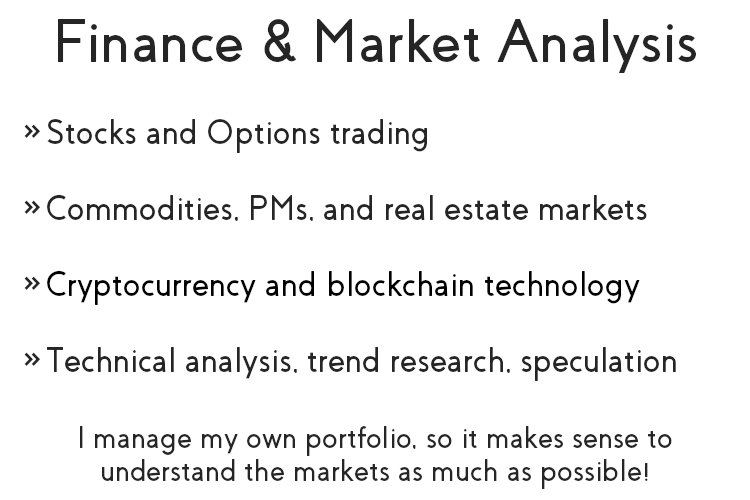 Finance & Market Analysis

» Stocks and Options trading

» Commodities, PMs, and real estate markets

» Cryptocurrency and blockchain technology

» Technical analysis, trend research, speculation

I manage my own portfolio, so it makes sense to understand the markets as much as possible!